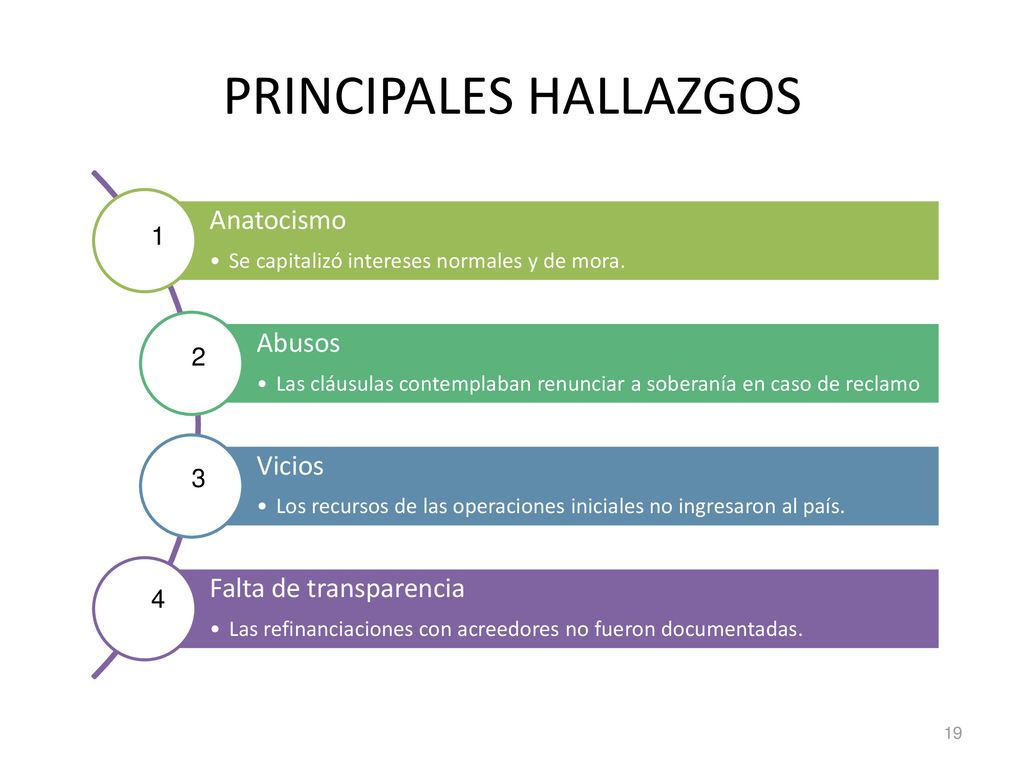 PRINCIPALES HALLAZGOS

1

Anatocismo

• Se capitalizó intereses normales y de mora.

2

Abusos

• Las cláusulas contemplaban renunciar a soberanía en caso de reclamo

3

Vicios

• Los recursos de las operaciones iniciales no ingresaron al país.

4

Falta de transparencia

• Las refinanciaciones con acreedores no fueron documentadas.

19